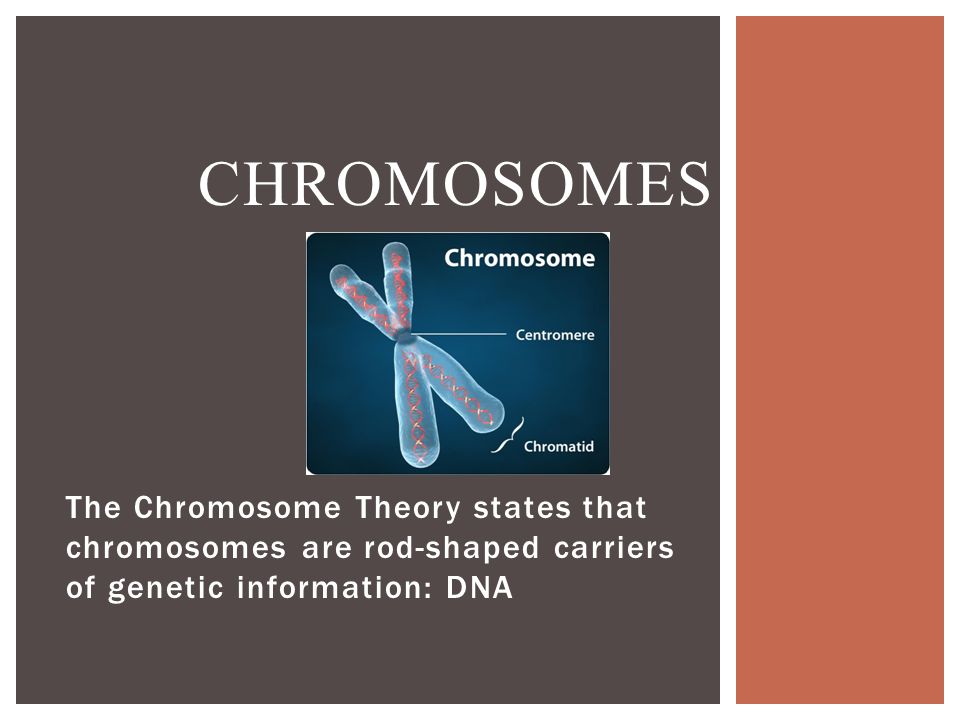 CHROMOSOMES

Chromosome

Centromere

Chromatid

The Chromosome Theory states that chromosomes are rod-shaped carriers of genetic information: DNA